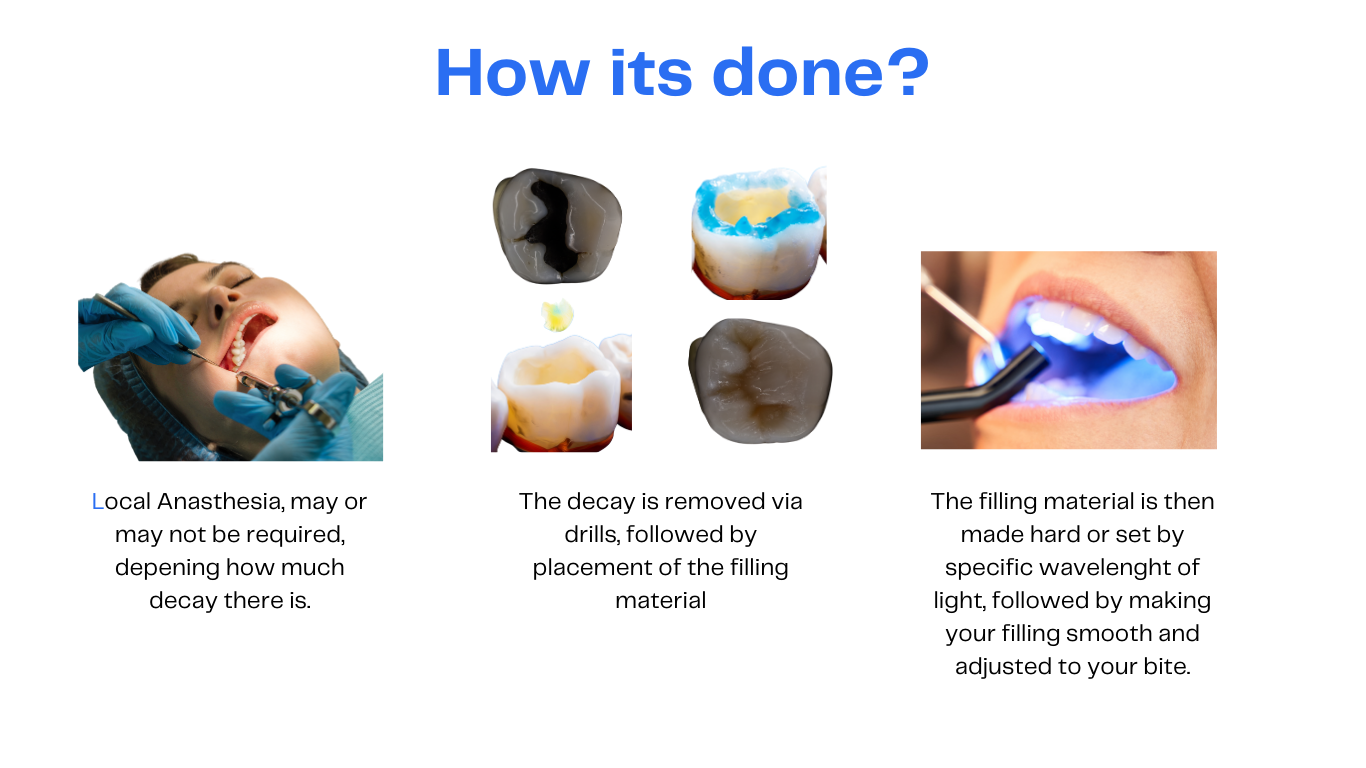 How its done?

Local Anasthesia, may or may not be required, depening how much decay there is.

The decay is removed via drills, followed by placement of the filling material

The filling material is then made hard or set by specific wavelenght of light, followed by making your filling smooth and adjusted to your bite.